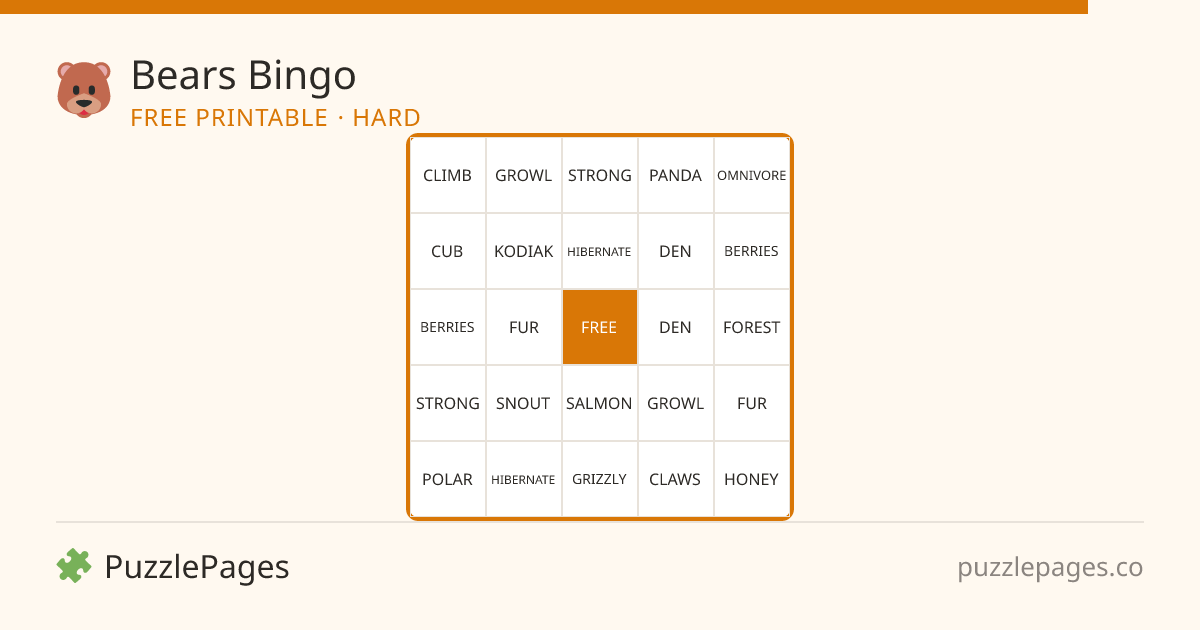 Bears Bingo

FREE PRINTABLE · HARD

| CLIMB | GROWL | STRONG | PANDA | OMNIVORE |
|---|---|---|---|---|
| CUB | KODIAK | HIBERNATE | DEN | BERRIES |
| BERRIES | FUR | FREE | DEN | FOREST |
| STRONG | SNOUT | SALMON | GROWL | FUR |
| POLAR | HIBERNATE | GRIZZLY | CLAWS | HONEY |

PuzzlePages

puzzlepages.co